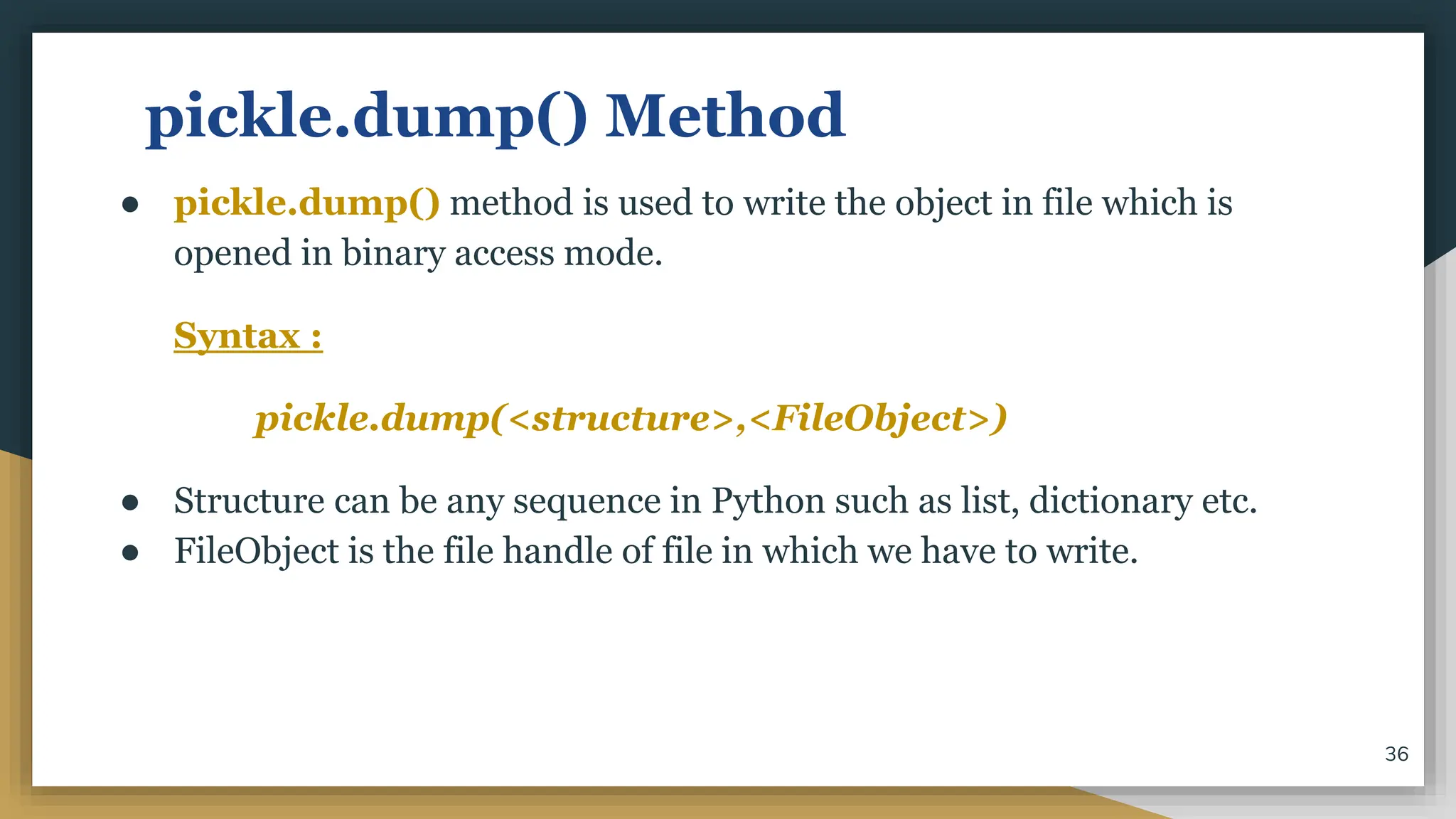 pickle.dump() Method

● pickle.dump() method is used to write the object in file which is opened in binary access mode.

Syntax :

pickle.dump(<structure>,<FileObject>)

● Structure can be any sequence in Python such as list, dictionary etc.
● FileObject is the file handle of file in which we have to write.

36